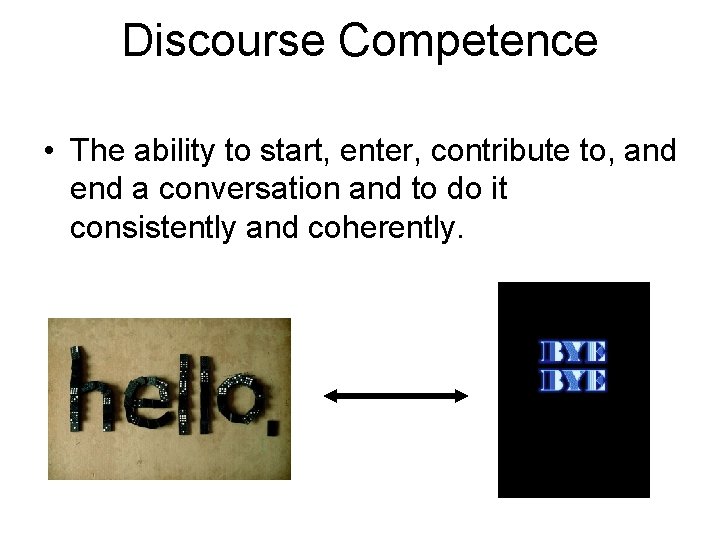 Discourse Competence

• The ability to start, enter, contribute to, and end a conversation and to do it consistently and coherently.

hello.

BYE
BYE